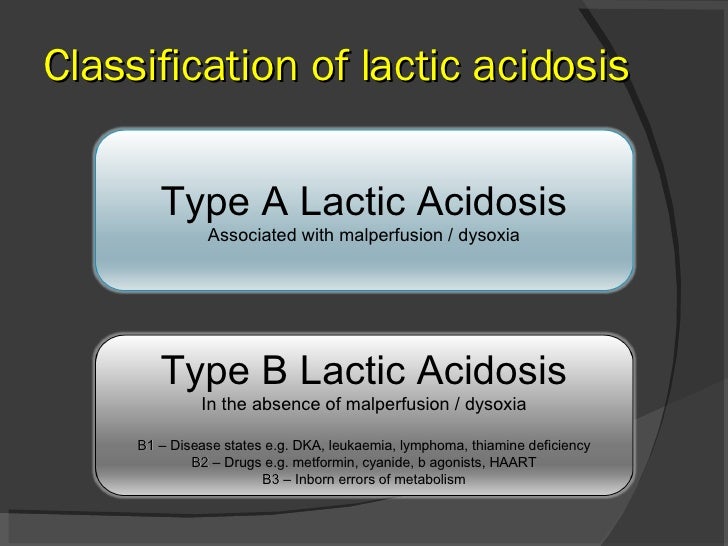 Classification of lactic acidosis

Type A Lactic Acidosis
Associated with malperfusion / dysoxia

Type B Lactic Acidosis
In the absence of malperfusion / dysoxia

B1 – Disease states e.g. DKA, leukaemia, lymphoma, thiamine deficiency
B2 – Drugs e.g. metformin, cyanide, b agonists, HAART
B3 – Inborn errors of metabolism